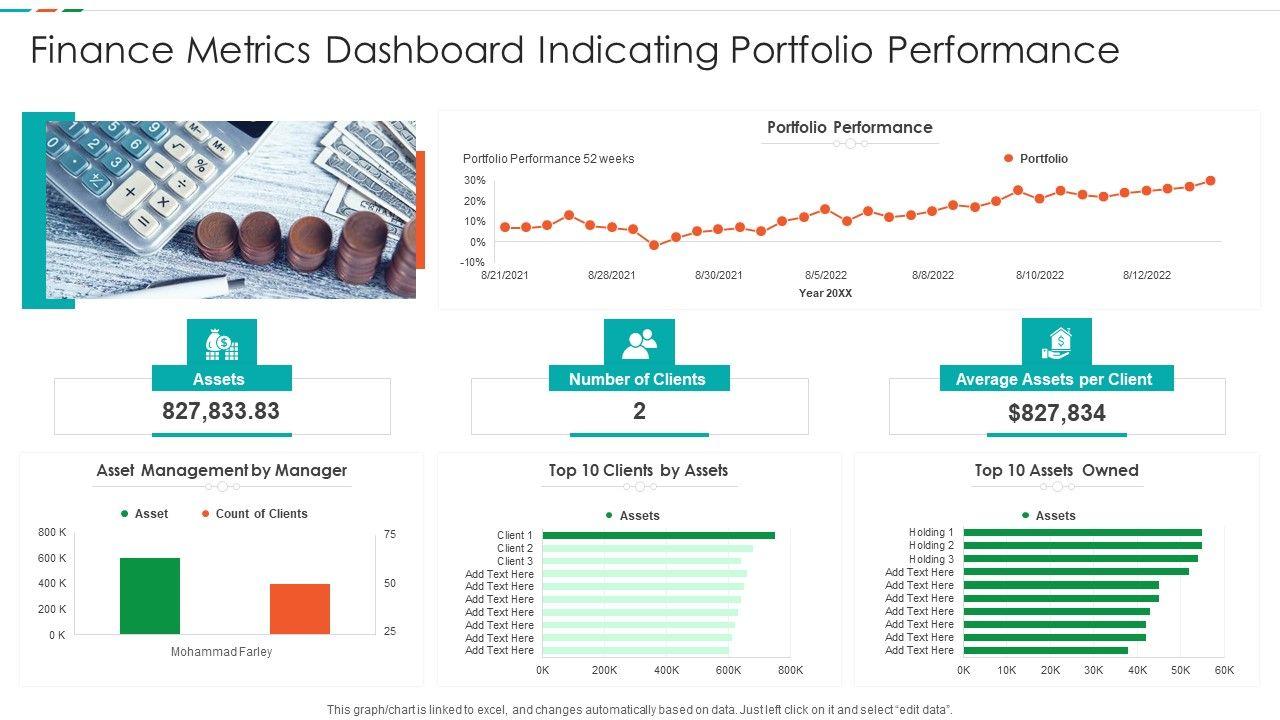 Finance Metrics Dashboard Indicating Portfolio Performance

Portfolio Performance

Portfolio Performance 52 weeks

Portfolio

30%
20%
10%
0%
-10%

8/21/2021 8/28/2021 8/30/2021 8/5/2022 8/8/2022 8/10/2022 8/12/2022

Year 20XX

Assets
827,833.83

Number of Clients
2

Average Assets per Client
$827,834

Asset Management by Manager

Asset Count of Clients

800 K
600 K
400 K
200 K
0 K

75
50
25

Mohammad Farley

Top 10 Clients by Assets

Assets

Client 1
Client 2
Client 3
Add Text Here
Add Text Here
Add Text Here
Add Text Here
Add Text Here
Add Text Here
Add Text Here

0K 200K 400K 600K 800K

Top 10 Assets Owned

Assets

Holding 1
Holding 2
Holding 3
Add Text Here
Add Text Here
Add Text Here
Add Text Here
Add Text Here
Add Text Here
Add Text Here

0K 10K 20K 30K 40K 50K 60K

This graph/chart is linked to excel, and changes automatically based on data. Just left click on it and select "edit data".